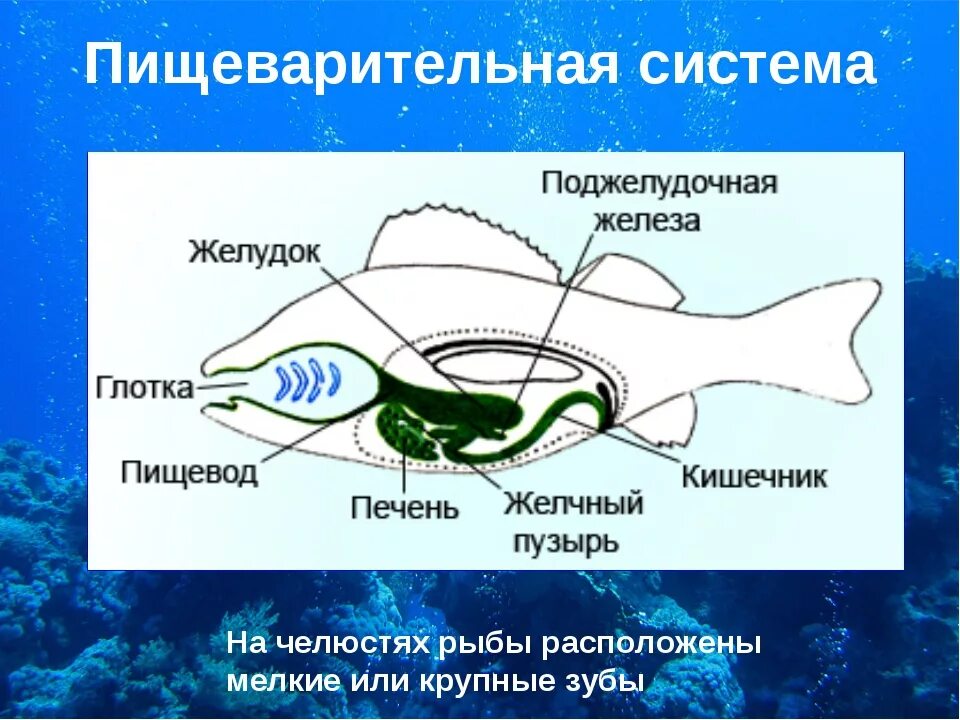 Пищеварительная система

Поджелудочная железа

Желудок

Глотка

Пищевод

Печень

Желчный пузырь

Кишечник

На челюстях рыбы расположены мелкие или крупные зубы